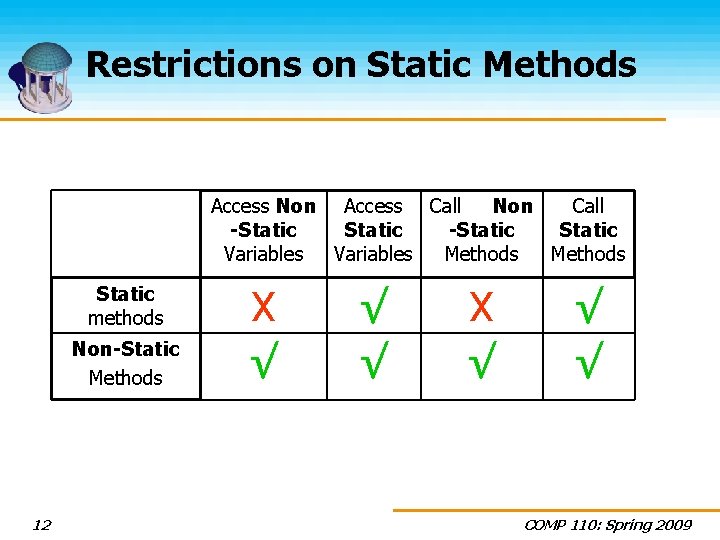 Restrictions on Static Methods

| | Access Non -Static Variables | Access Static Variables | Call Non -Static Methods | Call Static Methods |
|---|---|---|---|---|
| Static methods | X | √ | X | √ |
| Non-Static Methods | √ | √ | √ | √ |

12

COMP 110: Spring 2009